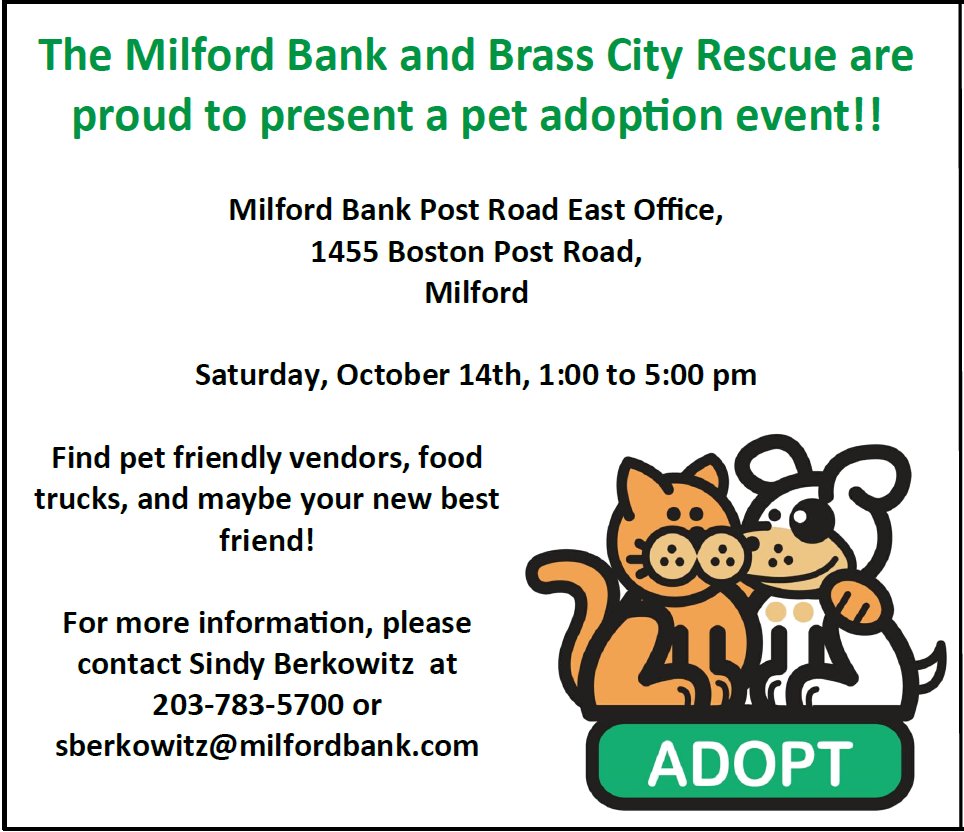 The Milford Bank and Brass City Rescue are proud to present a pet adoption event!!

Milford Bank Post Road East Office,
1455 Boston Post Road,
Milford

Saturday, October 14th, 1:00 to 5:00 pm

Find pet friendly vendors, food trucks, and maybe your new best friend!

For more information, please contact Sindy Berkowitz at 203-783-5700 or sberkowitz@milfordbank.com

ADOPT